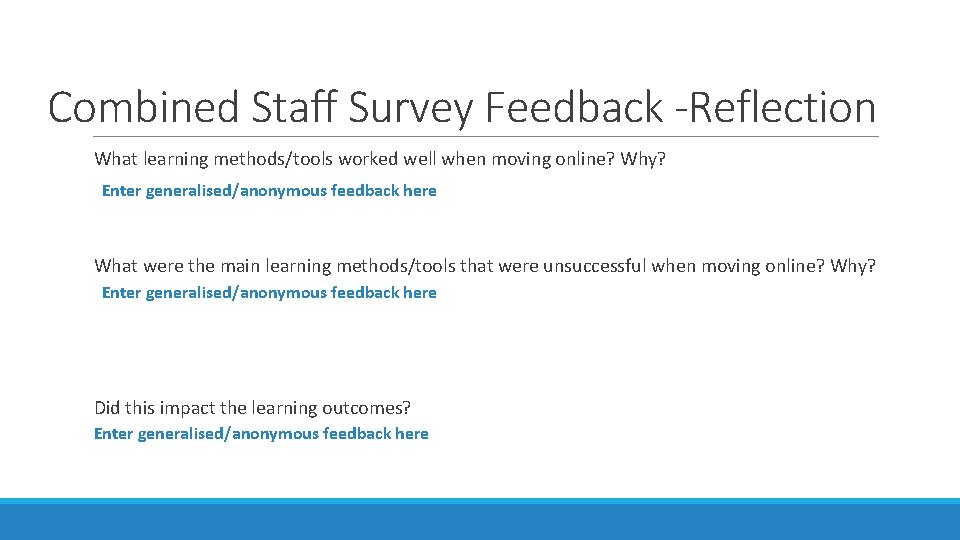 Combined Staff Survey Feedback -Reflection

What learning methods/tools worked well when moving online? Why?

Enter generalised/anonymous feedback here

What were the main learning methods/tools that were unsuccessful when moving online? Why?

Enter generalised/anonymous feedback here

Did this impact the learning outcomes?

Enter generalised/anonymous feedback here